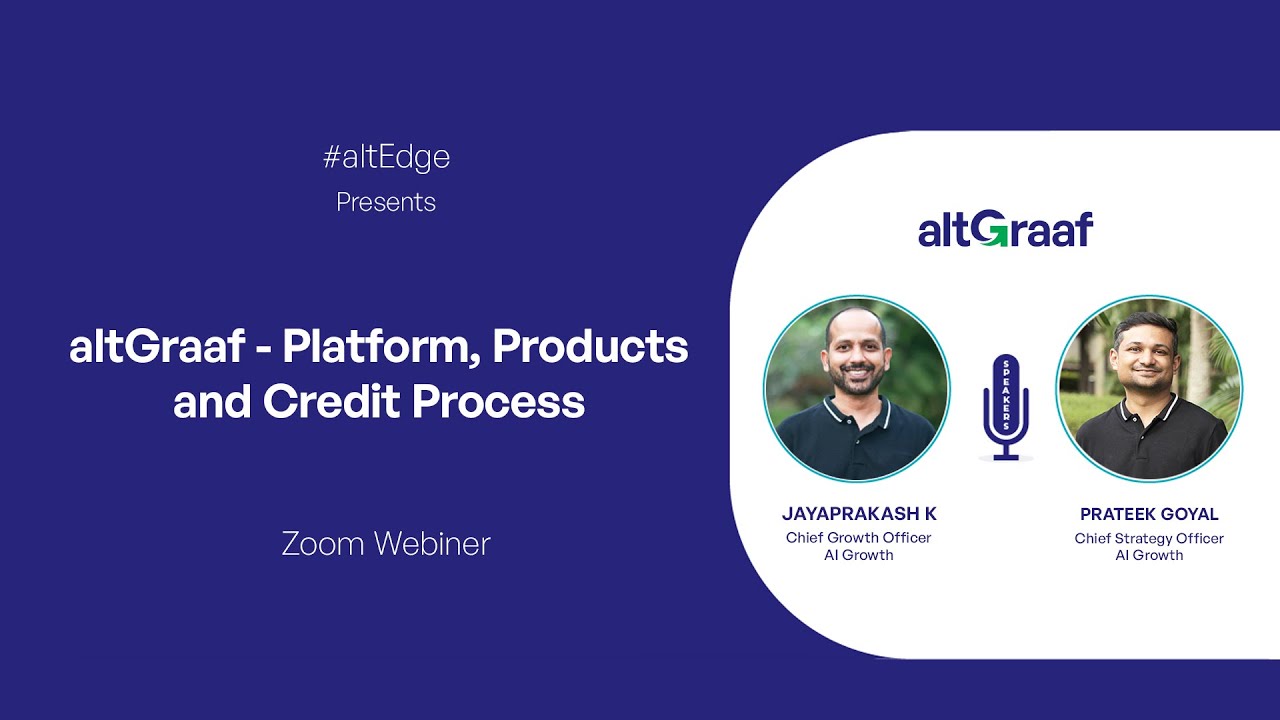 #altEdge
Presents

altGraaf - Platform, Products and Credit Process

Zoom Webiner

altGraaf

SPEAKERS

JAYAPRAKASH K
Chief Growth Officer
AI Growth

PRATEEK GOYAL
Chief Strategy Officer
AI Growth